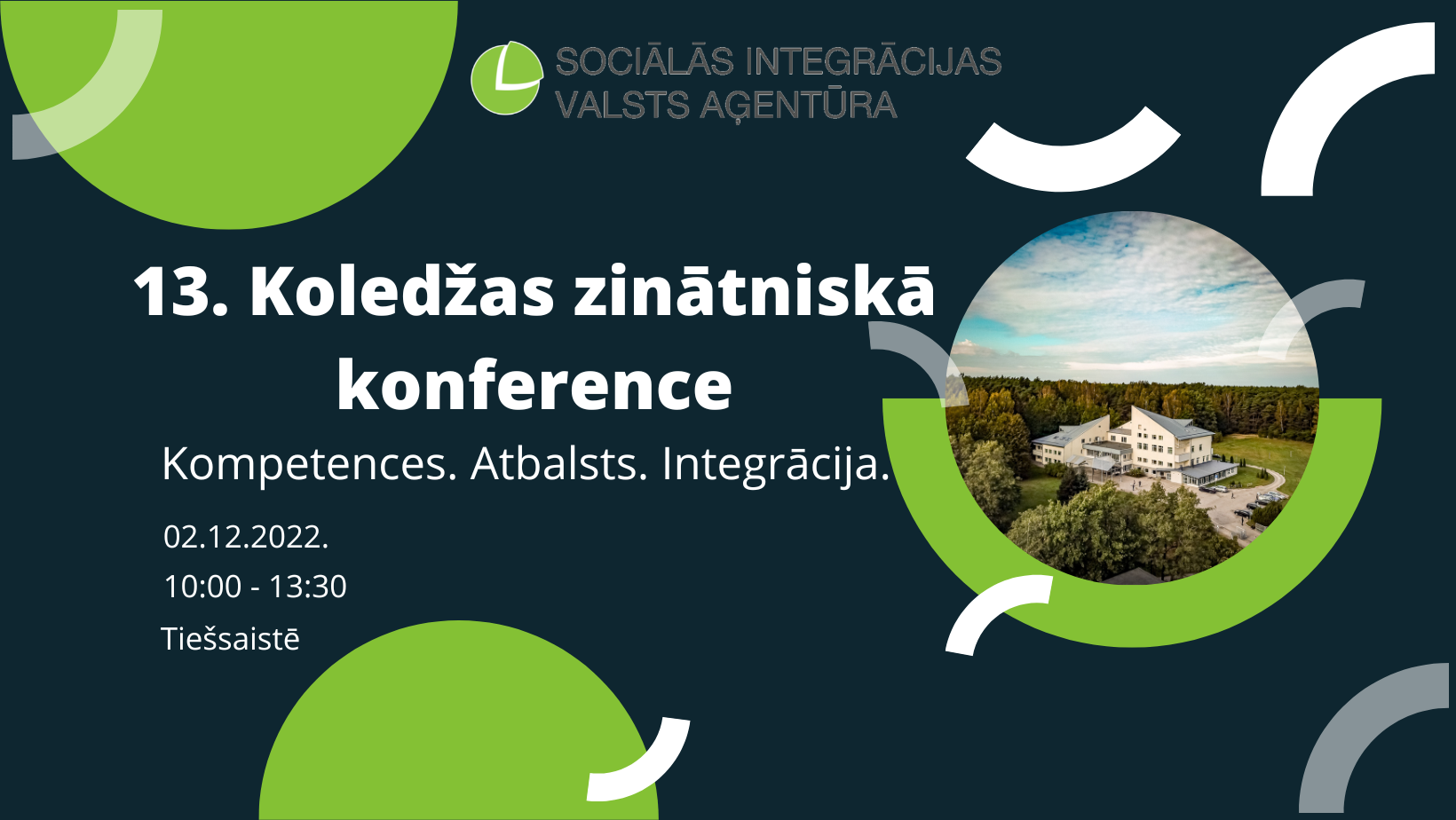 SOCIĀLĀS INTEGRĀCIJAS VALSTS AĢENTŪRA

13. Koledžas zinātniskā konference

Kompetences. Atbalsts. Integrācija.

02.12.2022.

10:00 - 13:30

Tiešsaistē